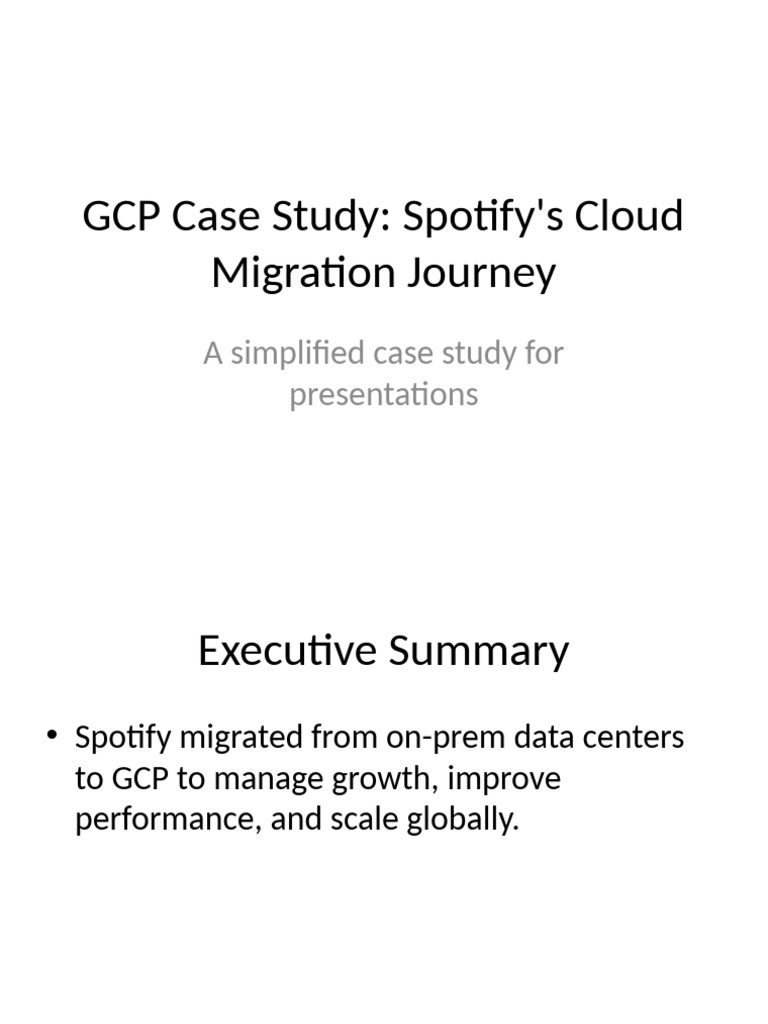 GCP Case Study: Spotify's Cloud Migration Journey

A simplified case study for presentations

Executive Summary

• Spotify migrated from on-prem data centers to GCP to manage growth, improve performance, and scale globally.